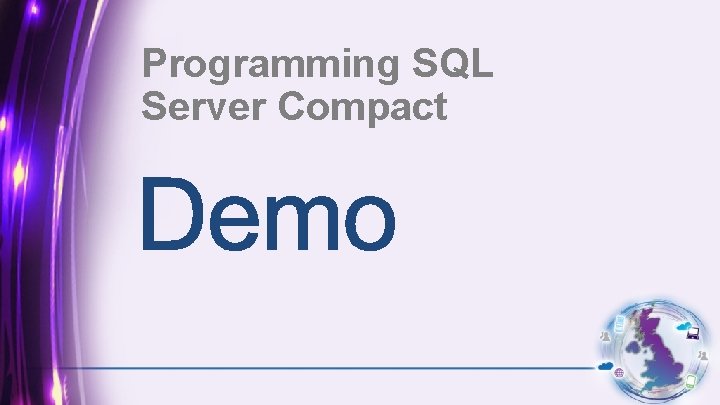 Programming SQL Server Compact

Demo